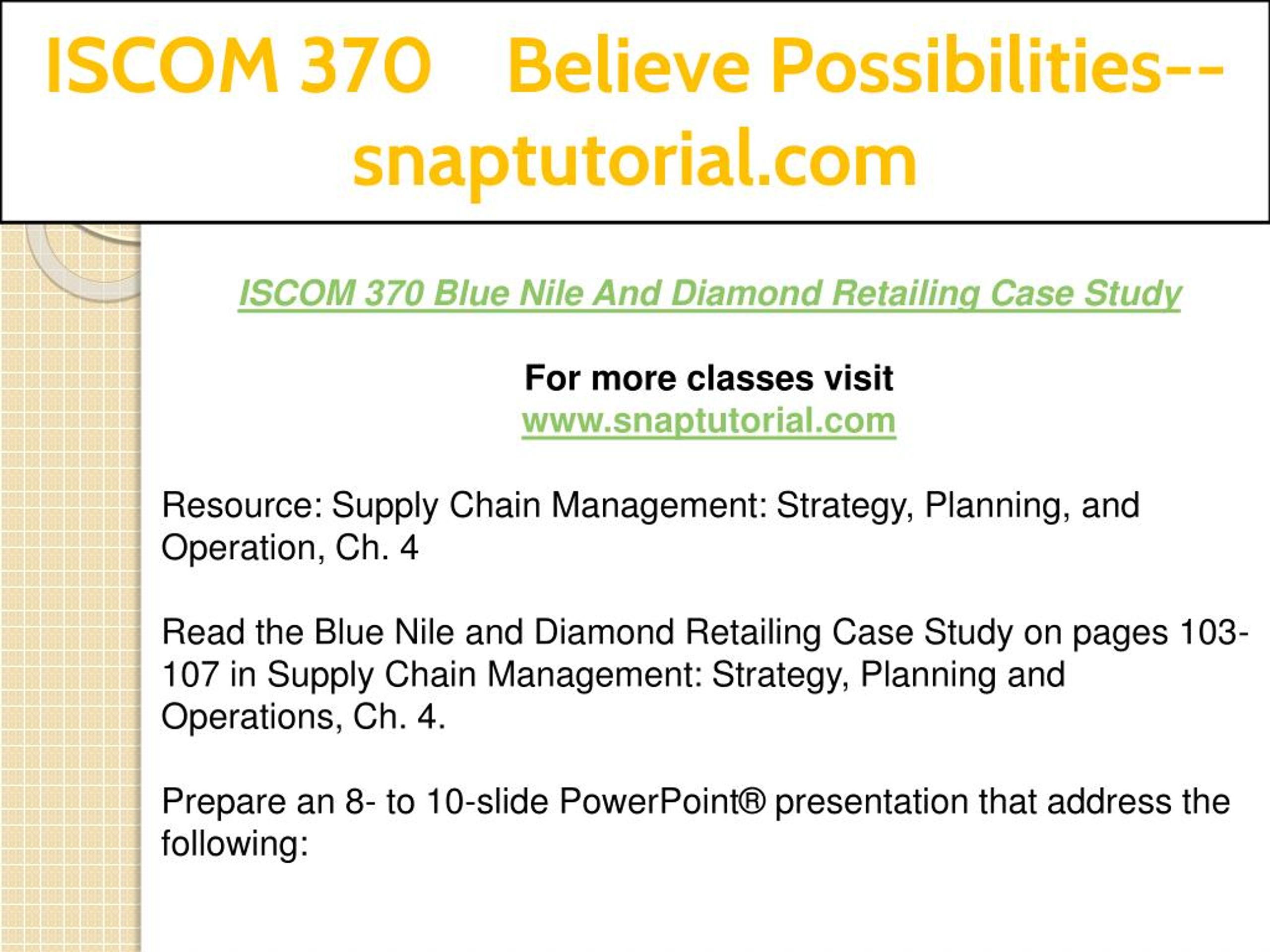 ISCOM 370 Believe Possibilities--snaptutorial.com

ISCOM 370 Blue Nile And Diamond Retailing Case Study

For more classes visit
www.snaptutorial.com

Resource: Supply Chain Management: Strategy, Planning, and Operation, Ch. 4

Read the Blue Nile and Diamond Retailing Case Study on pages 103-107 in Supply Chain Management: Strategy, Planning and Operations, Ch. 4.

Prepare an 8- to 10-slide PowerPoint® presentation that address the following: